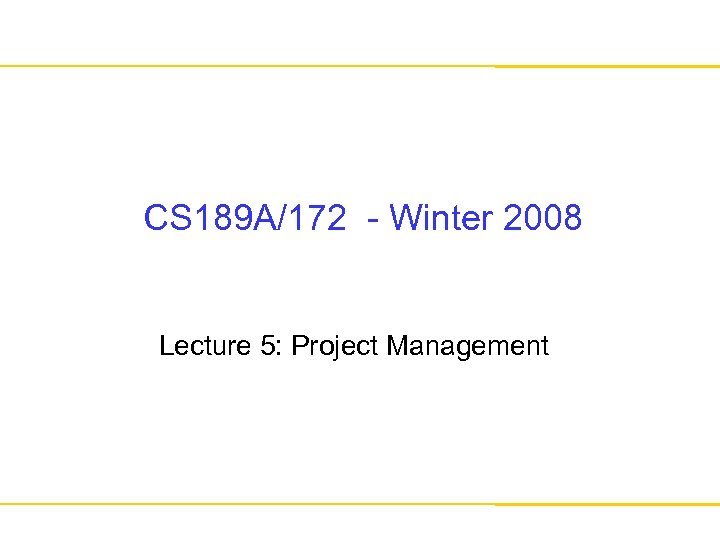 CS189A/172 - Winter 2008

Lecture 5: Project Management